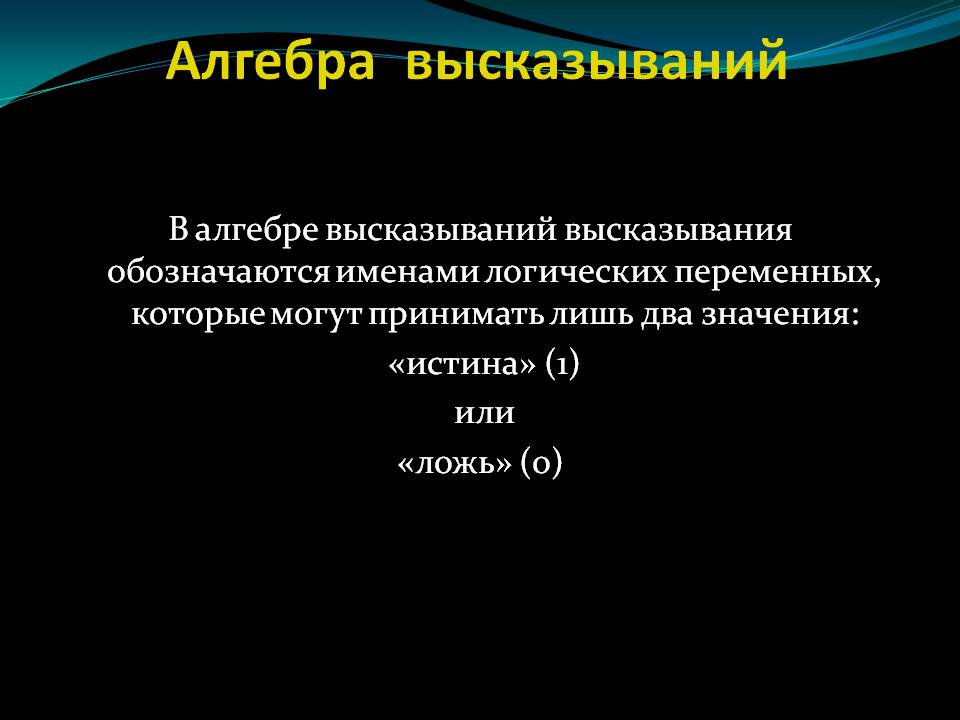 Алгебра высказываний

В алгебре высказываний высказывания обозначаются именами логических переменных, которые могут принимать лишь два значения:
«истина» (1)
или
«ложь» (0)